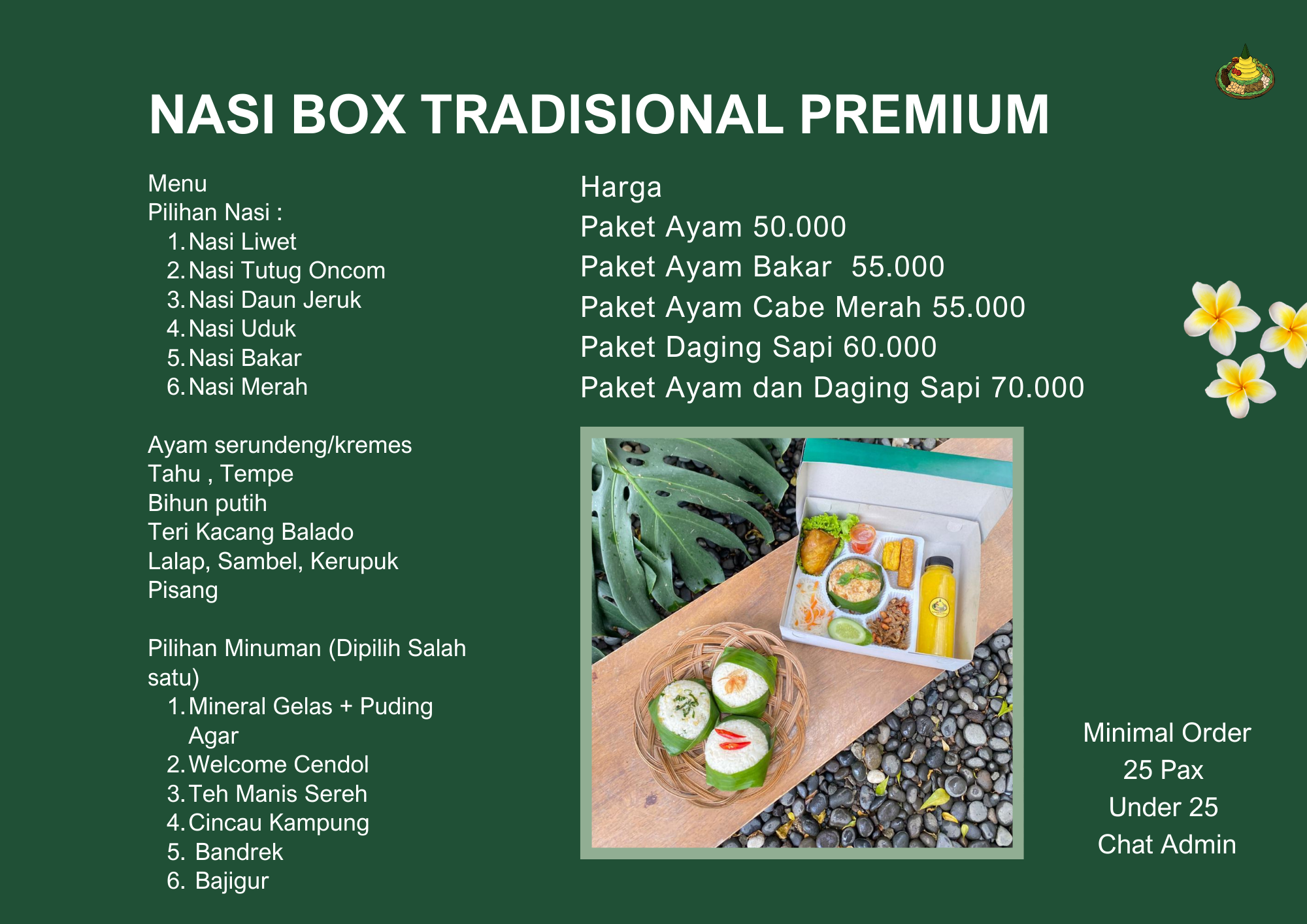 NASI BOX TRADISIONAL PREMIUM

Menu
Pilihan Nasi :
1. Nasi Liwet
2. Nasi Tutug Oncom
3. Nasi Daun Jeruk
4. Nasi Uduk
5. Nasi Bakar
6. Nasi Merah

Ayam serundeng/kremes
Tahu , Tempe
Bihun putih
Teri Kacang Balado
Lalap, Sambel, Kerupuk
Pisang

Pilihan Minuman (Dipilih Salah satu)
1. Mineral Gelas + Puding Agar
2. Welcome Cendol
3. Teh Manis Sereh
4. Cincau Kampung
5. Bandrek
6. Bajigur

Harga
Paket Ayam 50.000
Paket Ayam Bakar 55.000
Paket Ayam Cabe Merah 55.000
Paket Daging Sapi 60.000
Paket Ayam dan Daging Sapi 70.000

Minimal Order
25 Pax
Under 25
Chat Admin